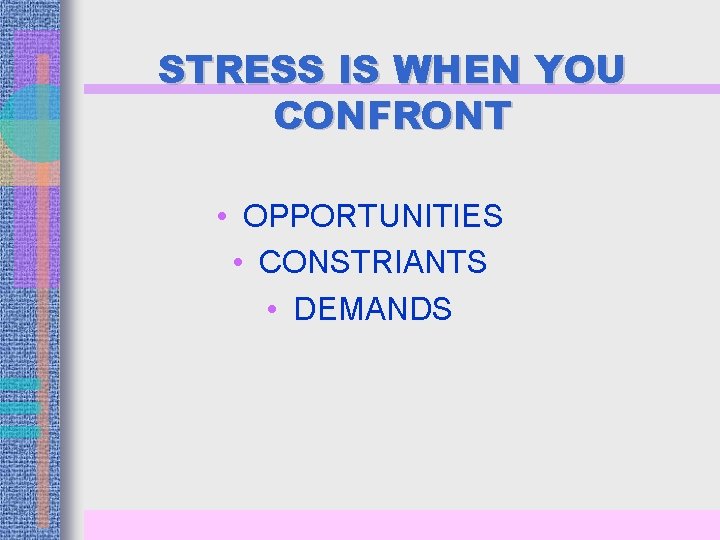 STRESS IS WHEN YOU CONFRONT

• OPPORTUNITIES
• CONSTRIANTS
• DEMANDS